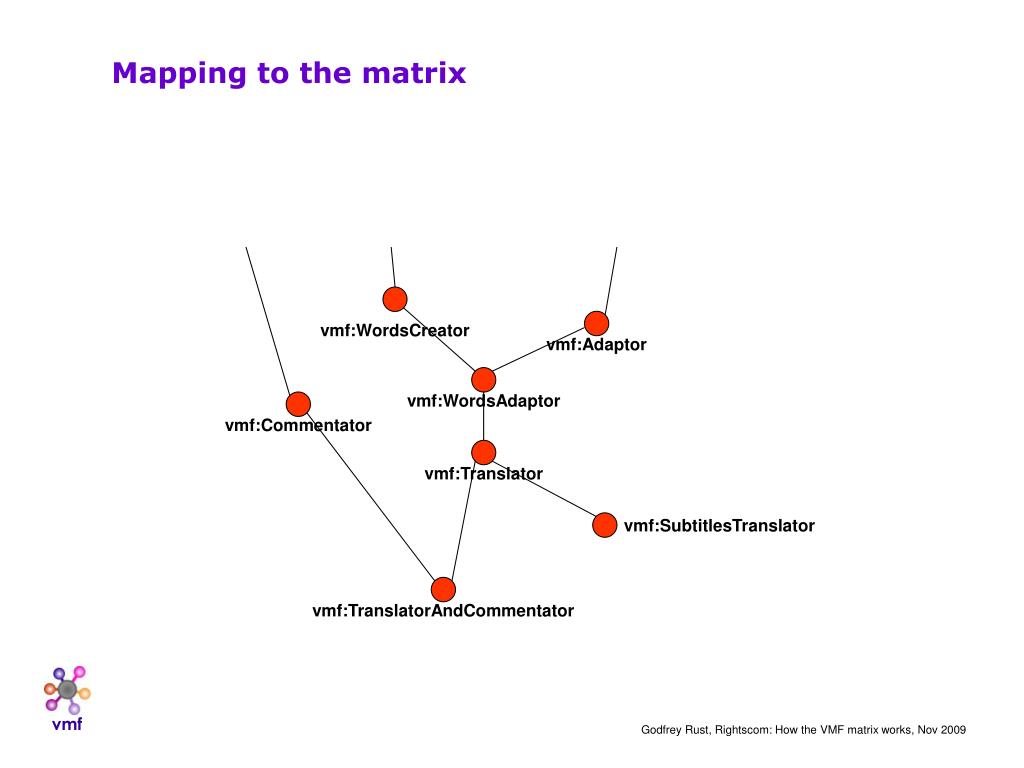 Mapping to the matrix

vmf:WordsCreator

vmf:Adaptor

vmf:WordsAdaptor

vmf:Commentator

vmf:Translator

vmf:SubtitlesTranslator

vmf:TranslatorAndCommentator

vmf

Godfrey Rust, Rightscom: How the VMF matrix works, Nov 2009